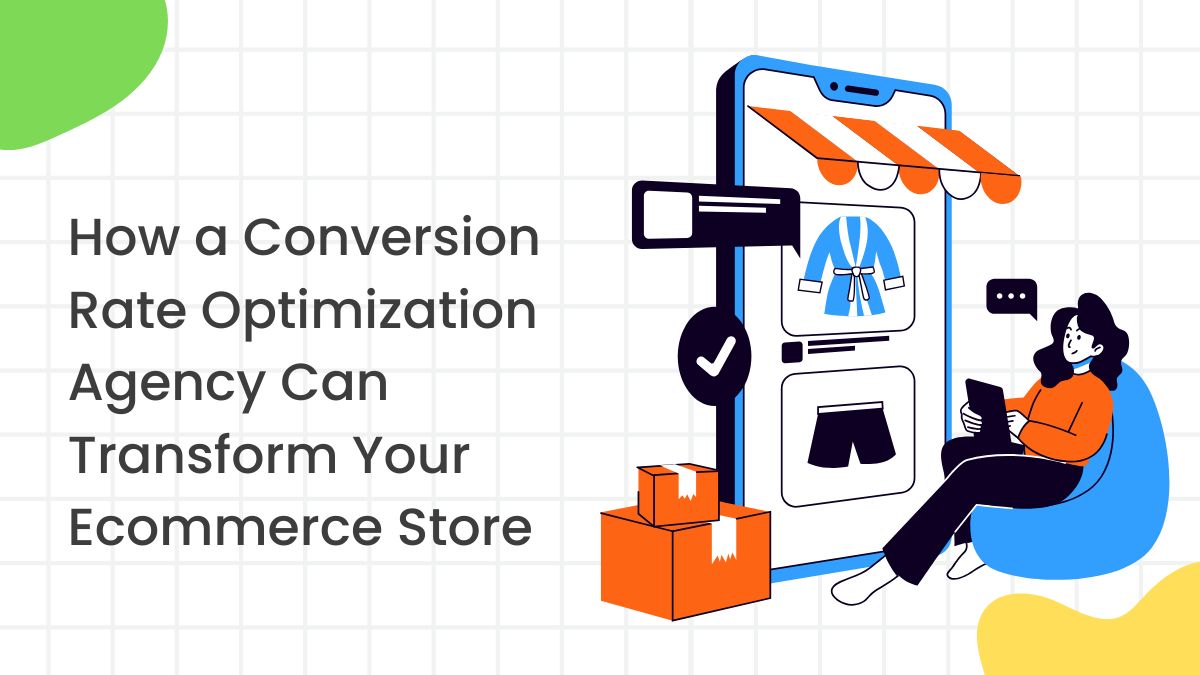 How a Conversion Rate Optimization Agency Can Transform Your Ecommerce Store